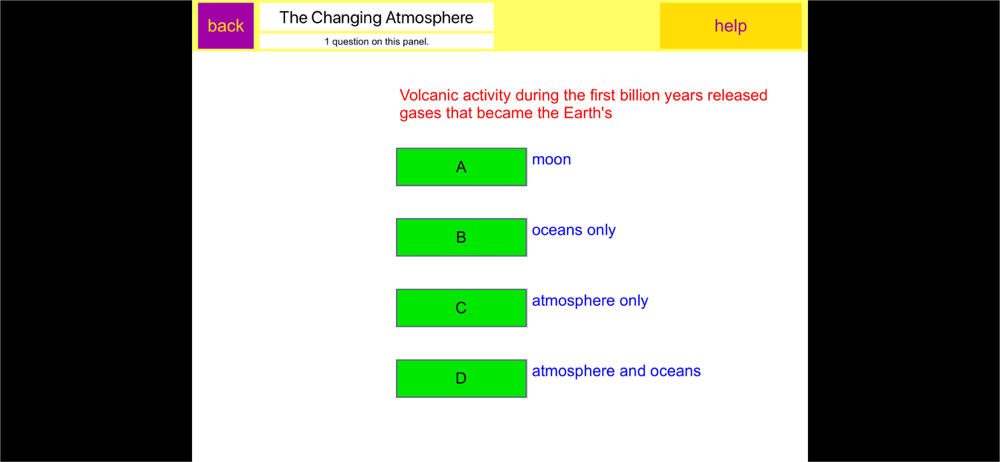 back

The Changing Atmosphere

1 question on this panel.

help

Volcanic activity during the first billion years released gases that became the Earth's

A moon

B oceans only

C atmosphere only

D atmosphere and oceans